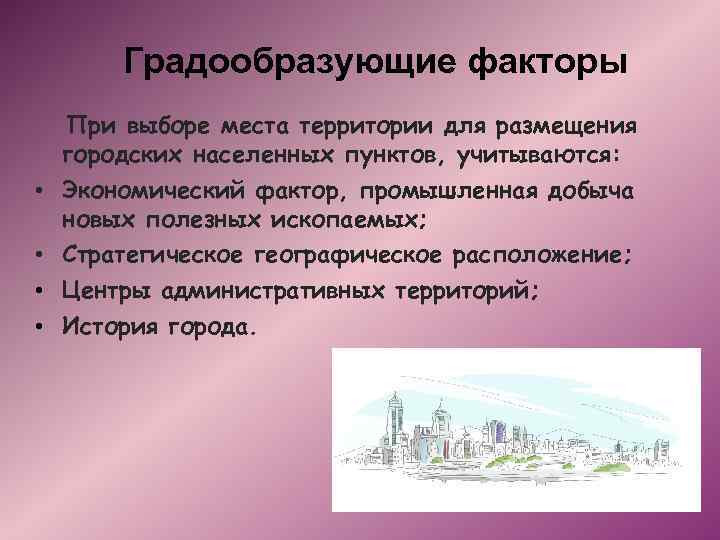 Градообразующие факторы

При выборе места территории для размещения городских населенных пунктов, учитываются:

• Экономический фактор, промышленная добыча новых полезных ископаемых;
• Стратегическое географическое расположение;
• Центры административных территорий;
• История города.